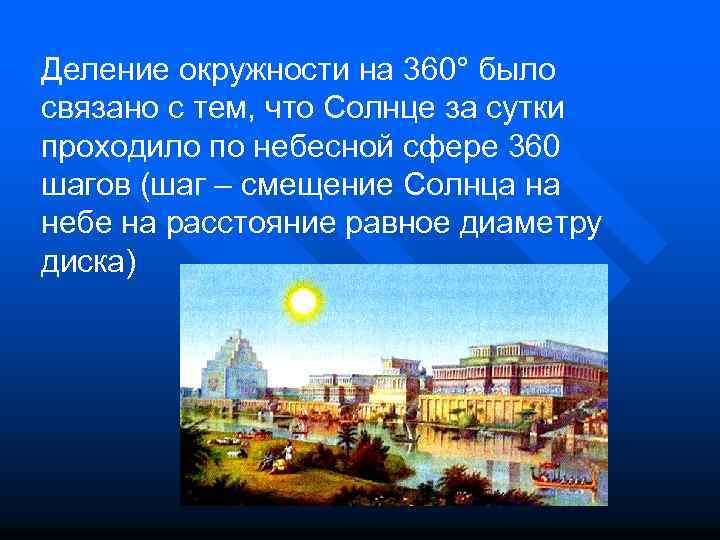 Деление окружности на 360° было связано с тем, что Солнце за сутки проходило по небесной сфере 360 шагов (шаг – смещение Солнца на небе на расстояние равное диаметру диска)